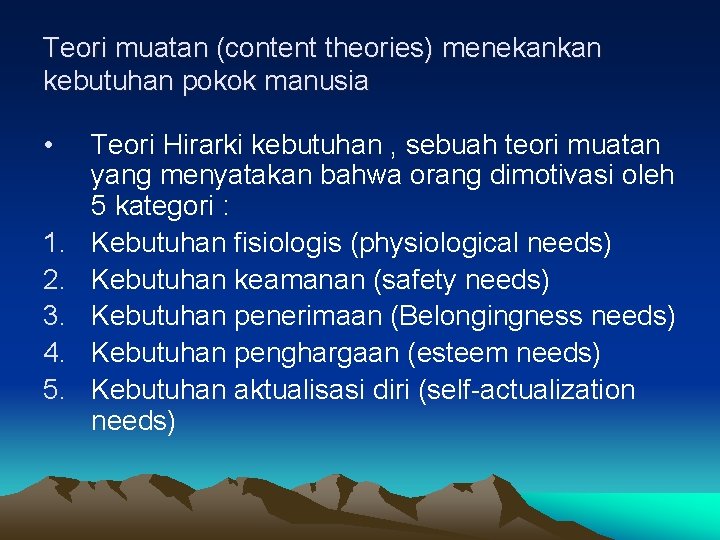 Teori muatan (content theories) menekankan kebutuhan pokok manusia

• Teori Hirarki kebutuhan , sebuah teori muatan yang menyatakan bahwa orang dimotivasi oleh 5 kategori :
1. Kebutuhan fisiologis (physiological needs)
2. Kebutuhan keamanan (safety needs)
3. Kebutuhan penerimaan (Belongingness needs)
4. Kebutuhan penghargaan (esteem needs)
5. Kebutuhan aktualisasi diri (self-actualization needs)